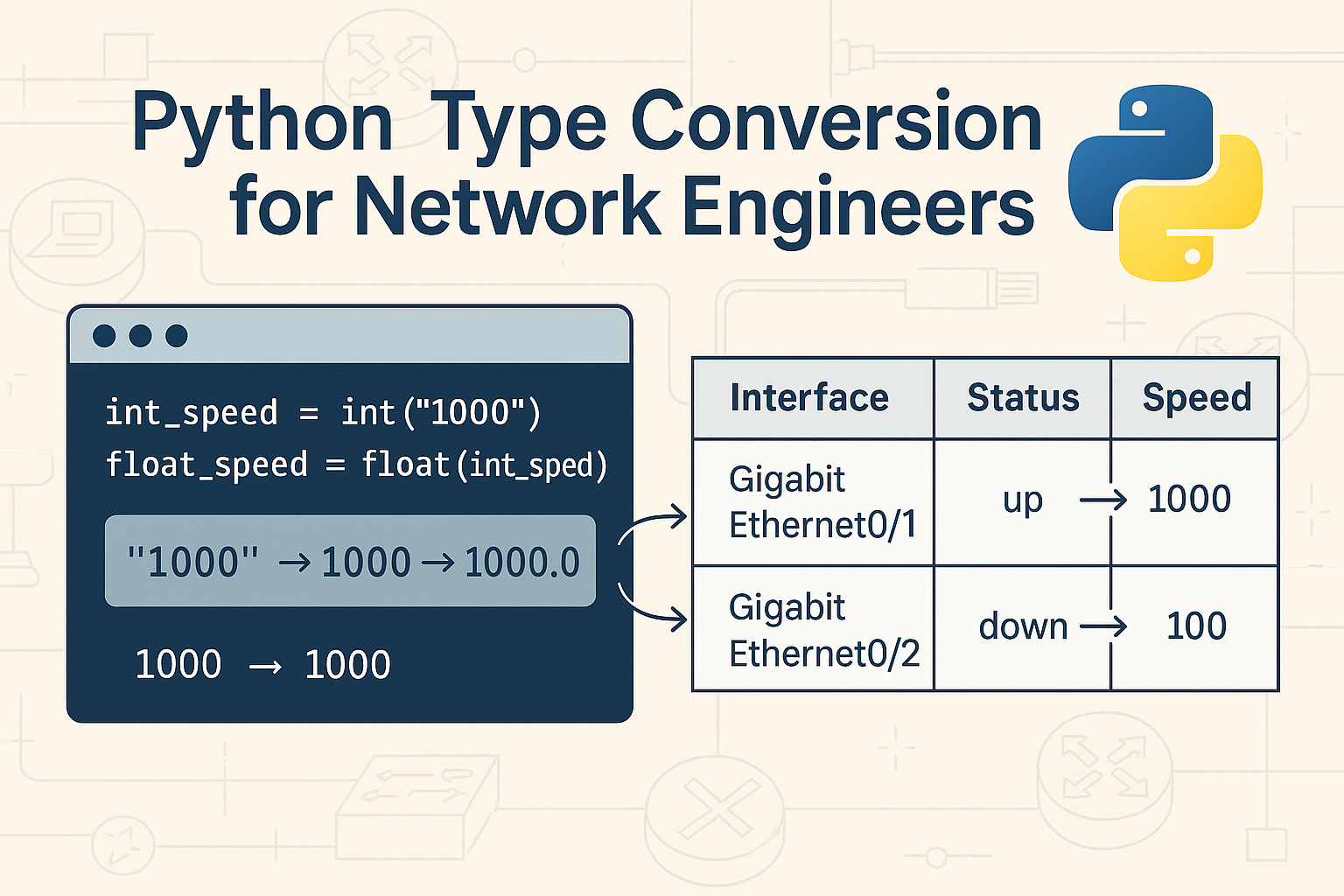 Python Type Conversion for Network Engineers

int_speed = int("1000")
float_speed = float(int_sped)

"1000" → 1000 → 1000.0

1000 → 1000

| Interface | Status | Speed |
|---|---|---|
| Gigabit Ethernet0/1 | up → | 1000 |
| Gigabit Ethernet0/2 | down → | 100 |